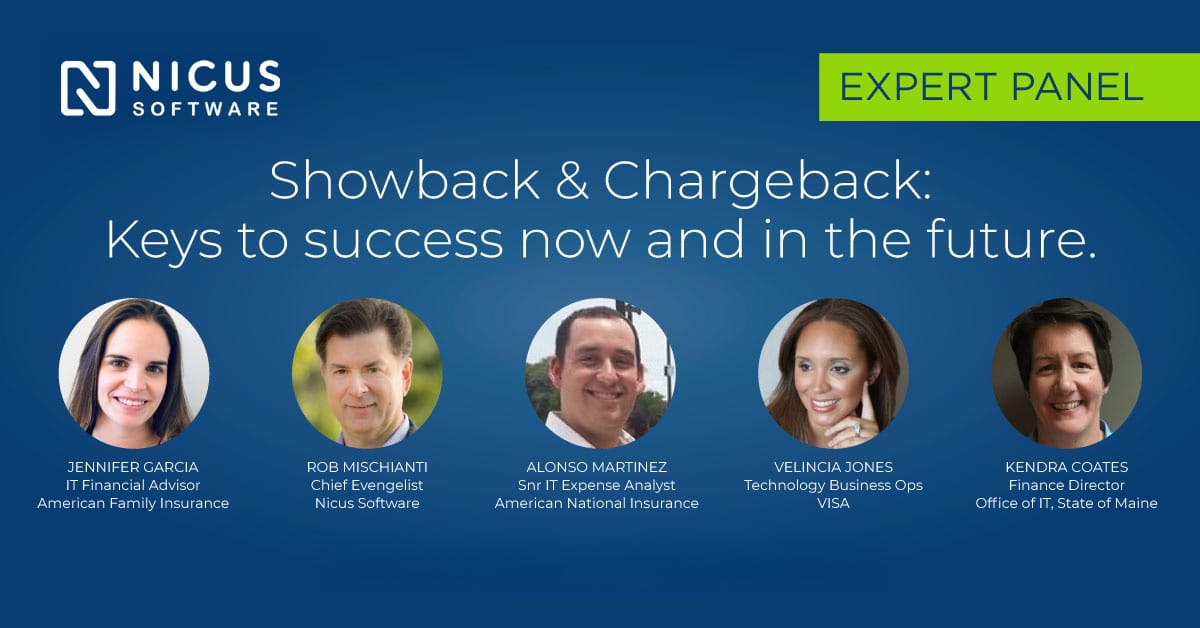 NICUS SOFTWARE

EXPERT PANEL

Showback & Chargeback: Keys to success now and in the future.

JENNIFER GARCIA
IT Financial Advisor
American Family Insurance

ROB MISCHIANTI
Chief Evengelist
Nicus Software

ALONSO MARTINEZ
Snr IT Expense Analyst
American National Insurance

VELINCIA JONES
Technology Business Ops
VISA

KENDRA COATES
Finance Director
Office of IT, State of Maine